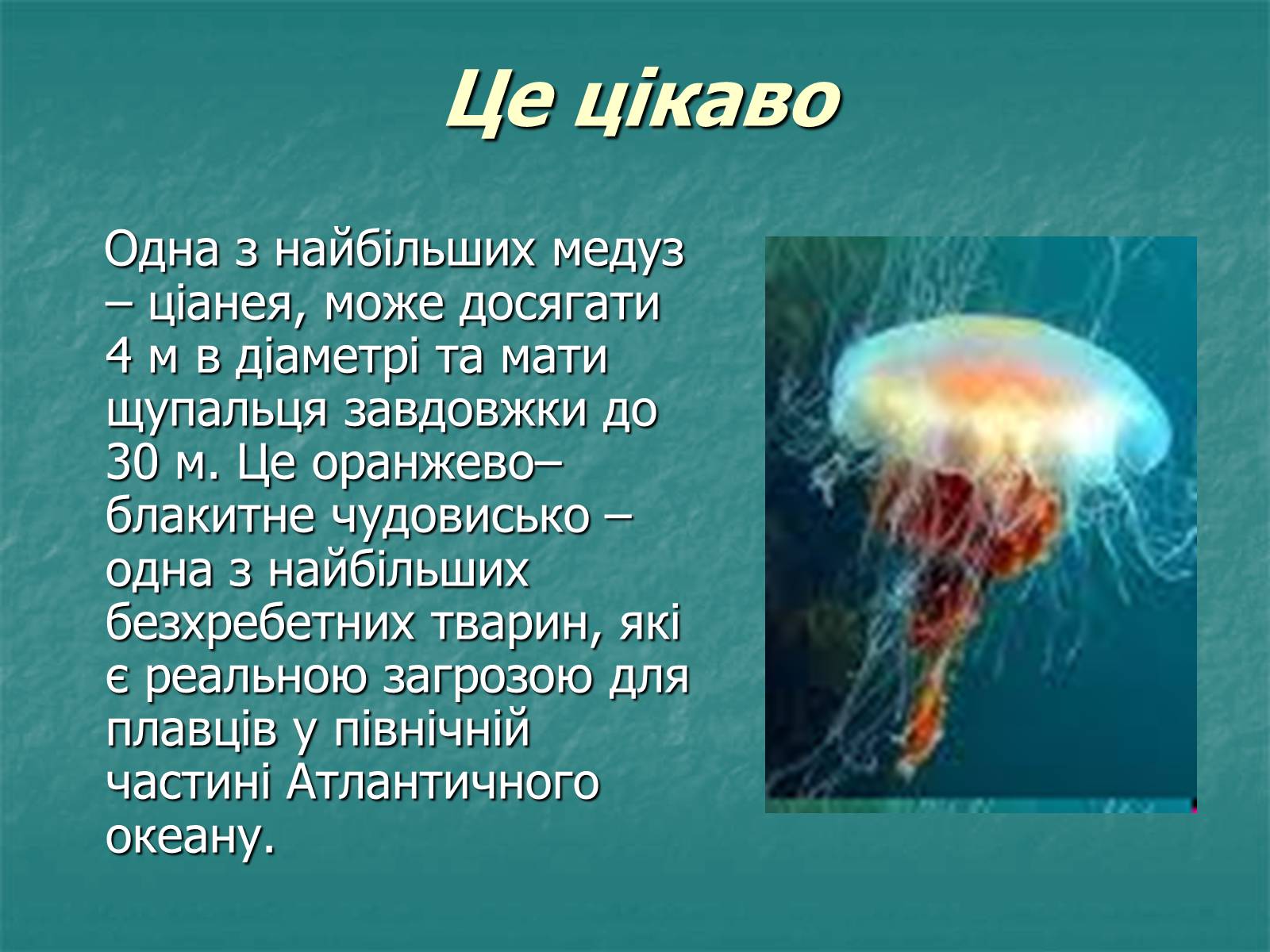 Це цікаво

Одна з найбільших медуз – ціанея, може досягати 4 м в діаметрі та мати щупальця завдовжки до 30 м. Це оранжево–блакитне чудовисько – одна з найбільших безхребетних тварин, які є реальною загрозою для плавців у північній частині Атлантичного океану.